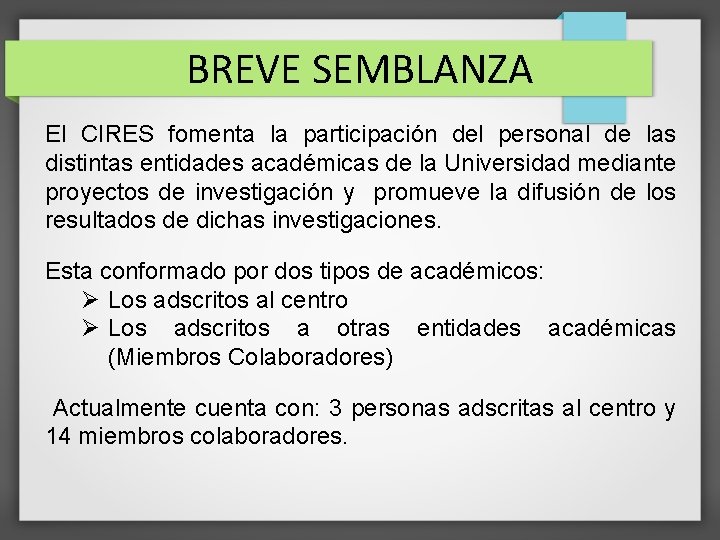 BREVE SEMBLANZA

El CIRES fomenta la participación del personal de las distintas entidades académicas de la Universidad mediante proyectos de investigación y promueve la difusión de los resultados de dichas investigaciones.

Esta conformado por dos tipos de académicos:
➢ Los adscritos al centro
➢ Los adscritos a otras entidades académicas (Miembros Colaboradores)

Actualmente cuenta con: 3 personas adscritas al centro y 14 miembros colaboradores.